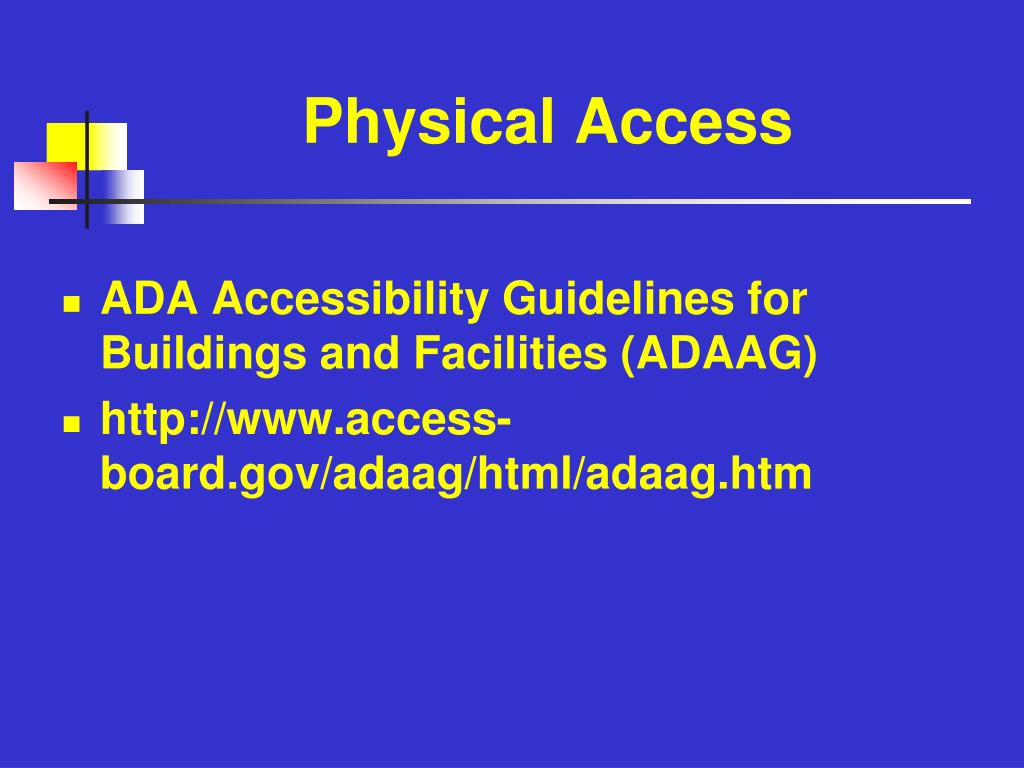 Physical Access

- ADA Accessibility Guidelines for Buildings and Facilities (ADAAG)
- http://www.access-board.gov/adaag/html/adaag.htm